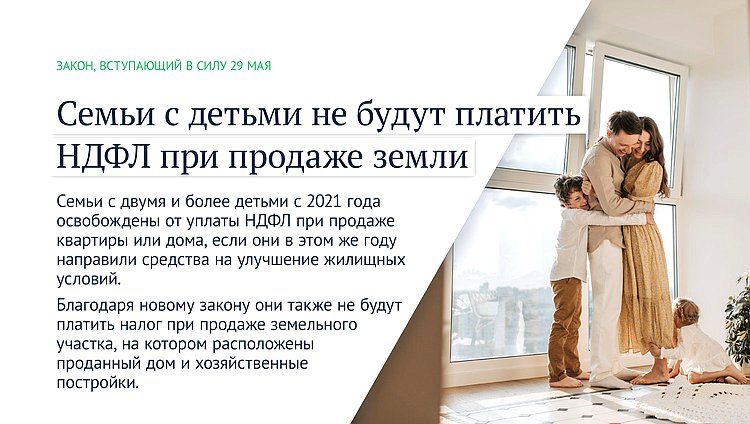 ЗАКОН, ВСТУПАЮЩИЙ В СИЛУ 29 МАЯ

Семьи с детьми не будут платить НДФЛ при продаже земли

Семьи с двумя и более детьми с 2021 года освобождены от уплаты НДФЛ при продаже квартиры или дома, если они в этом же году направили средства на улучшение жилищных условий.

Благодаря новому закону они также не будут платить налог при продаже земельного участка, на котором расположены проданный дом и хозяйственные постройки.